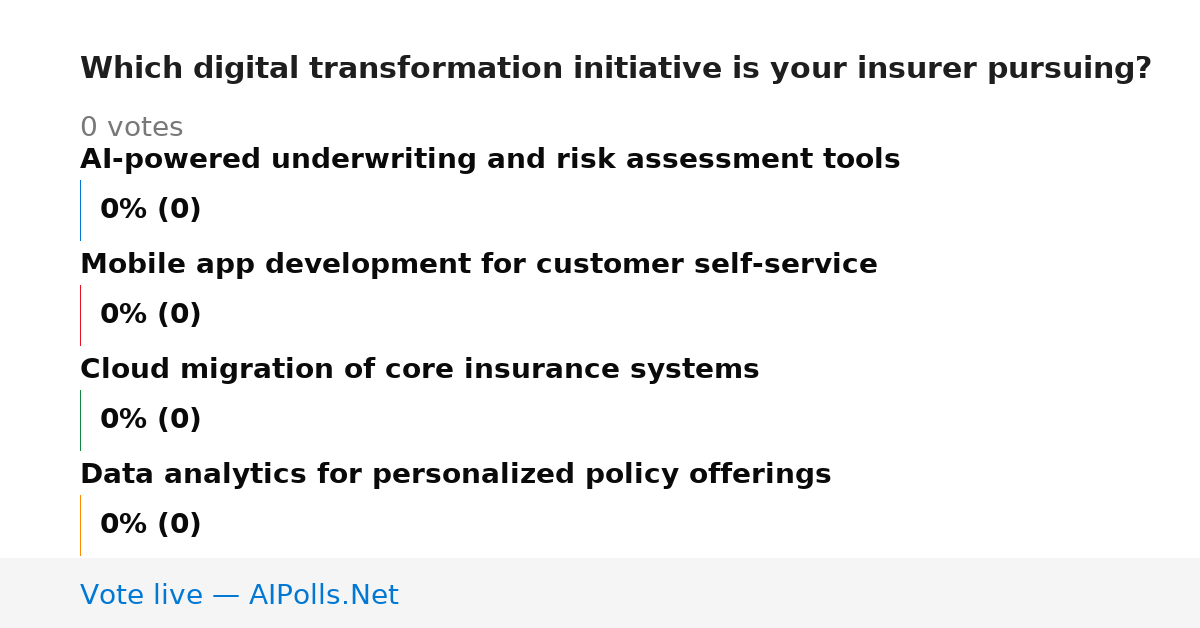 Which digital transformation initiative is your insurer pursuing?

0 votes

AI-powered underwriting and risk assessment tools

0% (0)

Mobile app development for customer self-service

0% (0)

Cloud migration of core insurance systems

0% (0)

Data analytics for personalized policy offerings

0% (0)

Vote live — AIPolls.Net